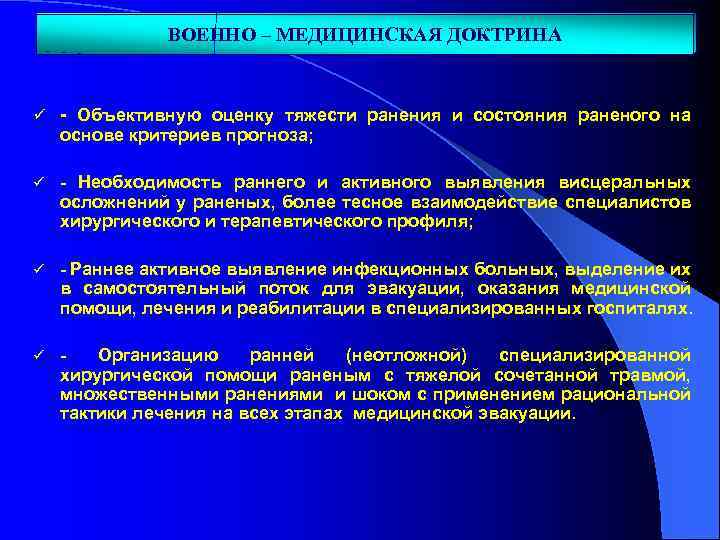 ВОЕННО – МЕДИЦИНСКАЯ ДОКТРИНА

✓ - Объективную оценку тяжести ранения и состояния раненого на основе критериев прогноза;

✓ - Необходимость раннего и активного выявления висцеральных осложнений у раненых, более тесное взаимодействие специалистов хирургического и терапевтического профиля;

✓ - Раннее активное выявление инфекционных больных, выделение их в самостоятельный поток для эвакуации, оказания медицинской помощи, лечения и реабилитации в специализированных госпиталях.

✓ - Организацию ранней (неотложной) специализированной хирургической помощи раненым с тяжелой сочетанной травмой, множественными ранениями и шоком с применением рациональной тактики лечения на всех этапах медицинской эвакуации.